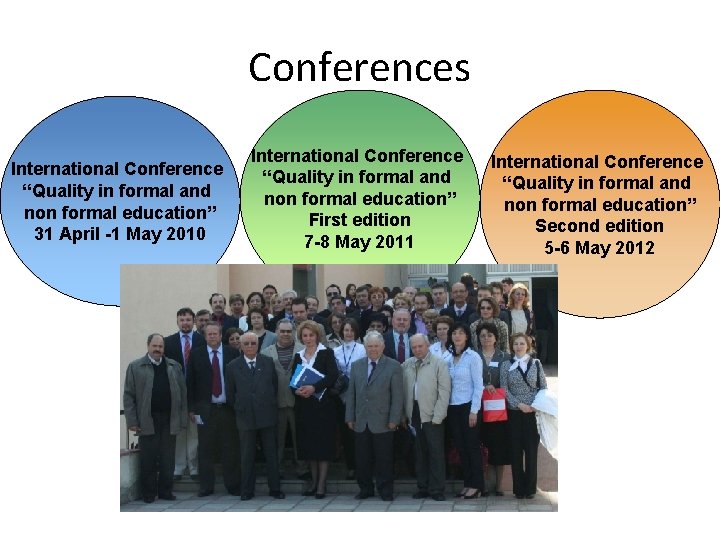 Conferences

International Conference “Quality in formal and non formal education” 31 April -1 May 2010

International Conference “Quality in formal and non formal education” First edition 7-8 May 2011

International Conference “Quality in formal and non formal education” Second edition 5-6 May 2012